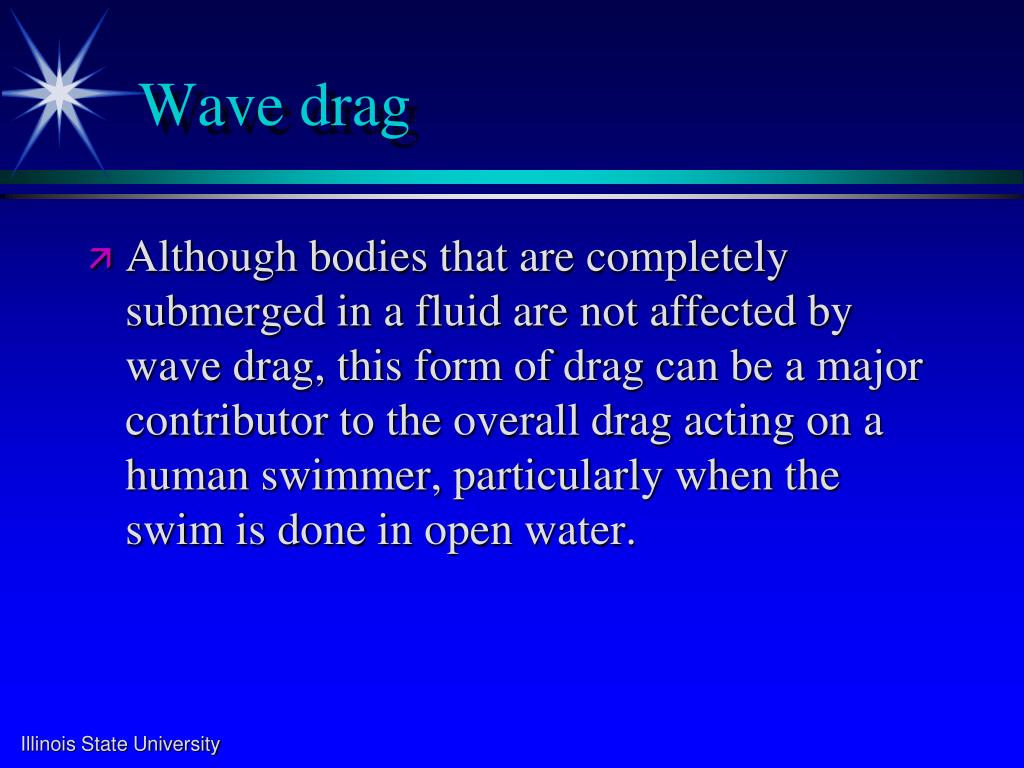 Wave drag

Although bodies that are completely submerged in a fluid are not affected by wave drag, this form of drag can be a major contributor to the overall drag acting on a human swimmer, particularly when the swim is done in open water.

Illinois State University